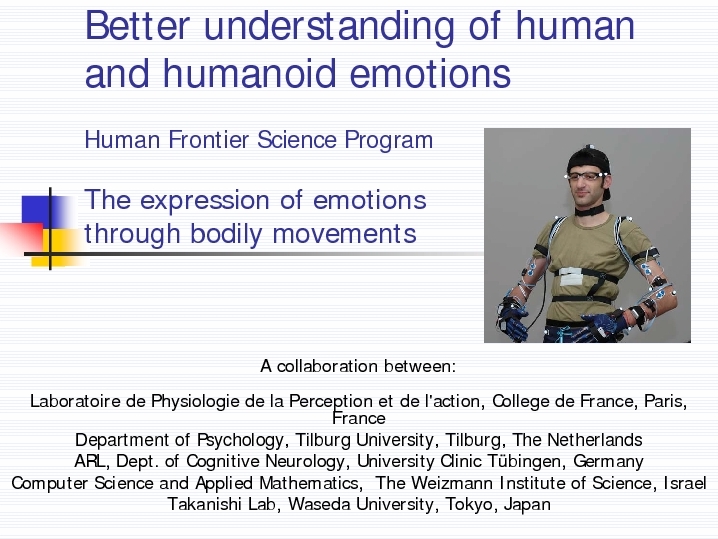 Better understanding of human and humanoid emotions

Human Frontier Science Program

The expression of emotions through bodily movements

A collaboration between:

Laboratoire de Physiologie de la Perception et de l'action, College de France, Paris, France
Department of Psychology, Tilburg University, Tilburg, The Netherlands
ARL, Dept. of Cognitive Neurology, University Clinic Tübingen, Germany
Computer Science and Applied Mathematics, The Weizmann Institute of Science, Israel
Takanishi Lab, Waseda University, Tokyo, Japan